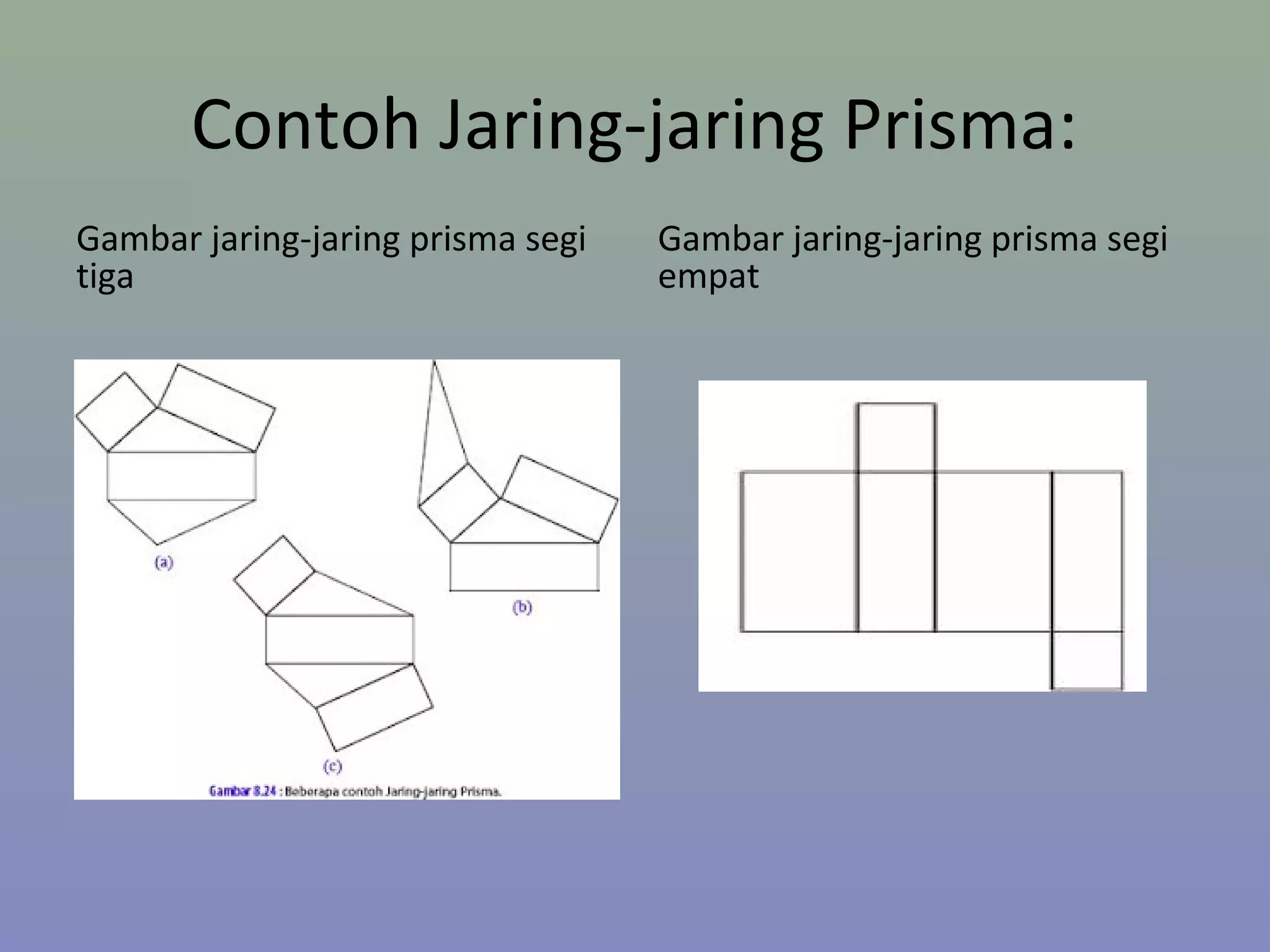 Contoh Jaring-jaring Prisma:

Gambar jaring-jaring prisma segi tiga

(a)

(b)

(c)

Gambar 8.24 : Beberapa contoh Jaring-jaring Prisma.

Gambar jaring-jaring prisma segi empat